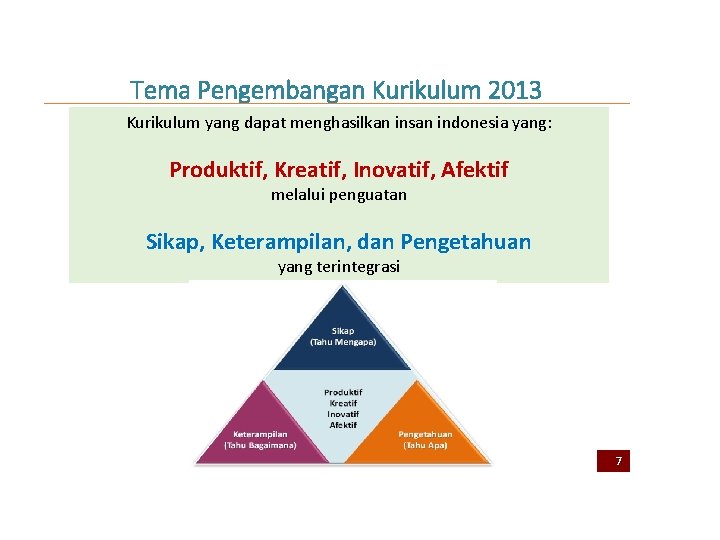 Tema Pengembangan Kurikulum 2013

Kurikulum yang dapat menghasilkan insan indonesia yang:

Produktif, Kreatif, Inovatif, Afektif
melalui penguatan

Sikap, Keterampilan, dan Pengetahuan
yang terintegrasi

Sikap
(Tahu Mengapa)

Produktif
Kreatif
Inovatif
Afektif

Keterampilan
(Tahu Bagaimana)

Pengetahuan
(Tahu Apa)

7